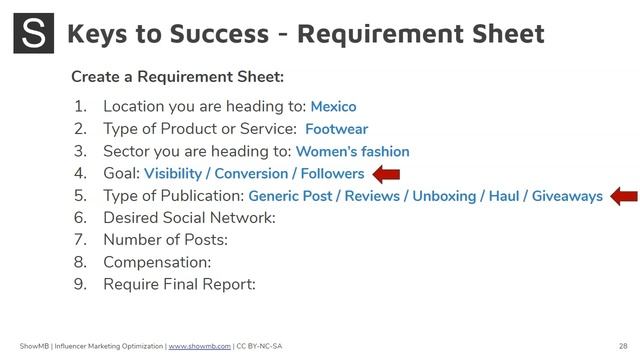 S

Keys to Success - Requirement Sheet

Create a Requirement Sheet:

1. Location you are heading to: Mexico
2. Type of Product or Service: Footwear
3. Sector you are heading to: Women's fashion
4. Goal: Visibility / Conversion / Followers
5. Type of Publication: Generic Post / Reviews / Unboxing / Haul / Giveaways
6. Desired Social Network:
7. Number of Posts:
8. Compensation:
9. Require Final Report:

ShowMB | Influencer Marketing Optimization | www.showmb.com | CC BY-NC-SA

28